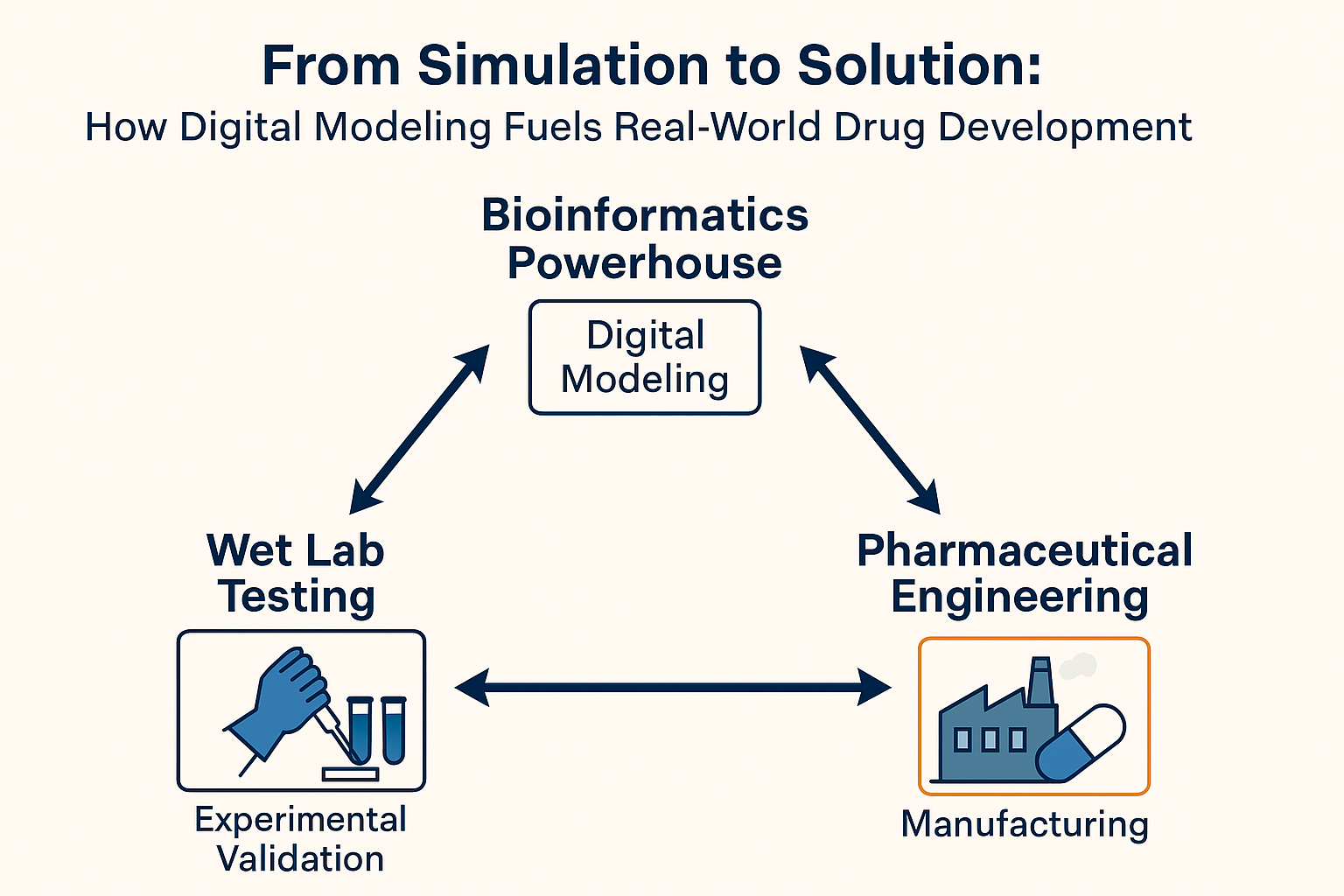 From Simulation to Solution:
How Digital Modeling Fuels Real-World Drug Development

Bioinformatics Powerhouse

Digital Modeling

Wet Lab Testing

Experimental Validation

Pharmaceutical Engineering

Manufacturing